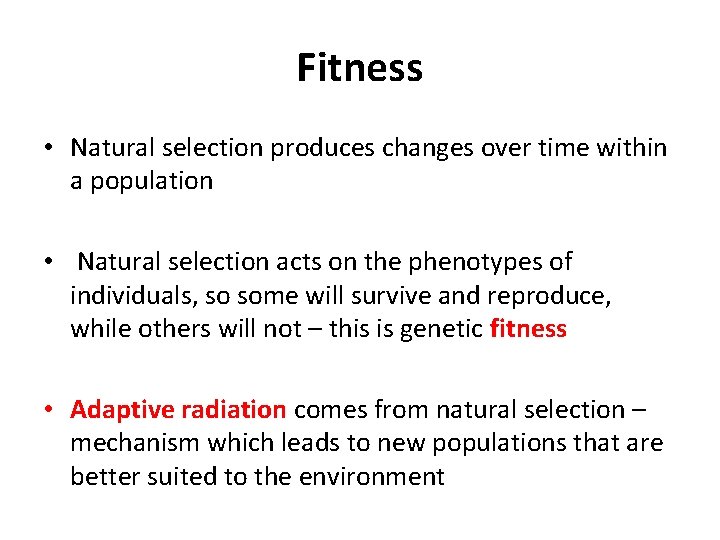 Fitness

• Natural selection produces changes over time within a population

• Natural selection acts on the phenotypes of individuals, so some will survive and reproduce, while others will not – this is genetic fitness

• Adaptive radiation comes from natural selection – mechanism which leads to new populations that are better suited to the environment